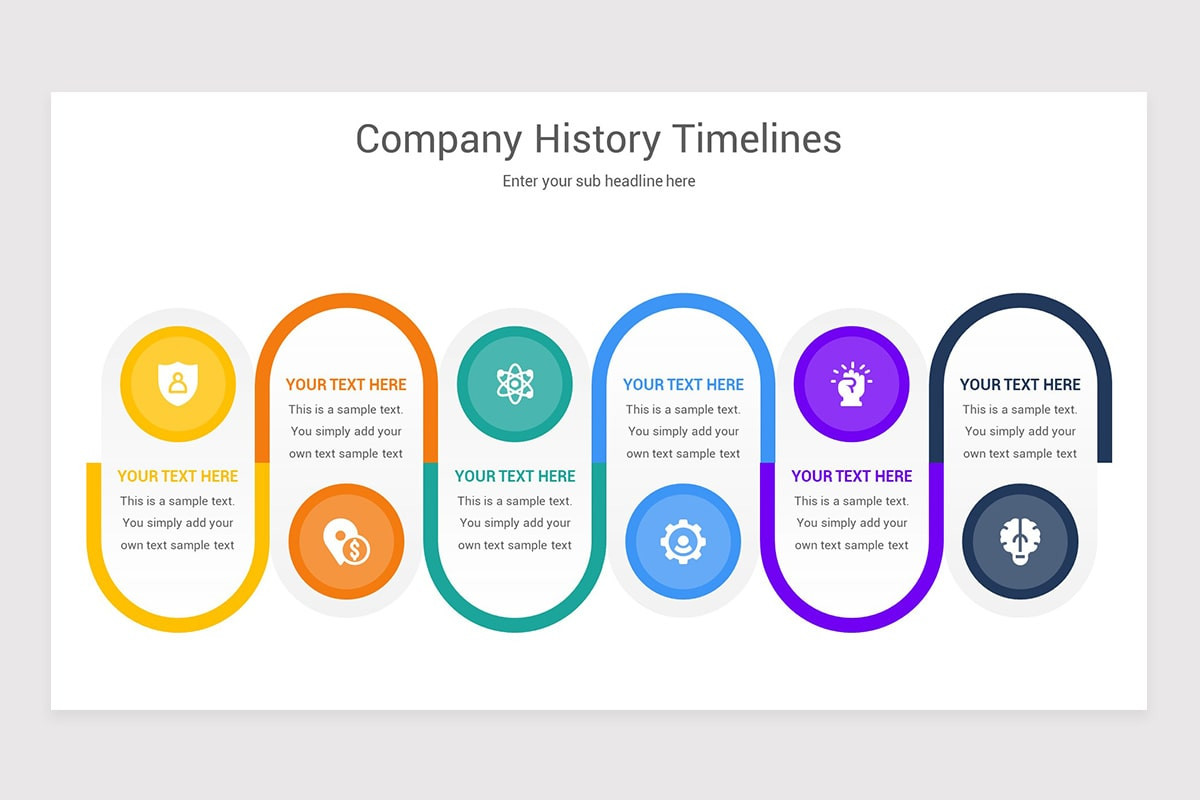 Company History Timelines

Enter your sub headline here

YOUR TEXT HERE
This is a sample text. You simply add your own text sample text

YOUR TEXT HERE
This is a sample text. You simply add your own text sample text

YOUR TEXT HERE
This is a sample text. You simply add your own text sample text

YOUR TEXT HERE
This is a sample text. You simply add your own text sample text

YOUR TEXT HERE
This is a sample text. You simply add your own text sample text

YOUR TEXT HERE
This is a sample text. You simply add your own text sample text